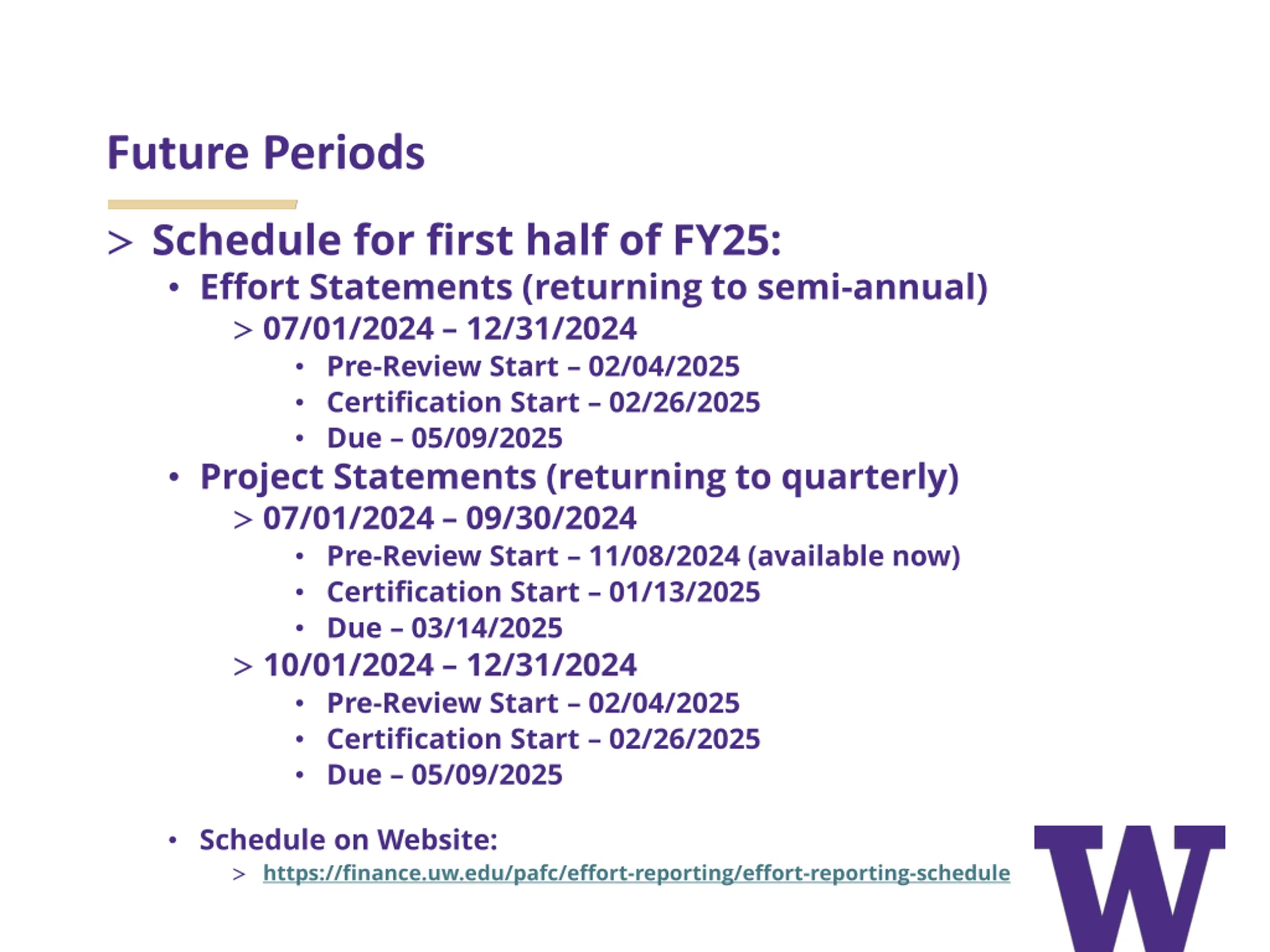 Future Periods

> Schedule for first half of FY25:

• Effort Statements (returning to semi-annual)

> 07/01/2024 – 12/31/2024

• Pre-Review Start – 02/04/2025
• Certification Start – 02/26/2025
• Due – 05/09/2025

• Project Statements (returning to quarterly)

> 07/01/2024 – 09/30/2024

• Pre-Review Start – 11/08/2024 (available now)
• Certification Start – 01/13/2025
• Due – 03/14/2025

> 10/01/2024 – 12/31/2024

• Pre-Review Start – 02/04/2025
• Certification Start – 02/26/2025
• Due – 05/09/2025

• Schedule on Website:

> https://finance.uw.edu/pafc/effort-reporting/effort-reporting-schedule

W